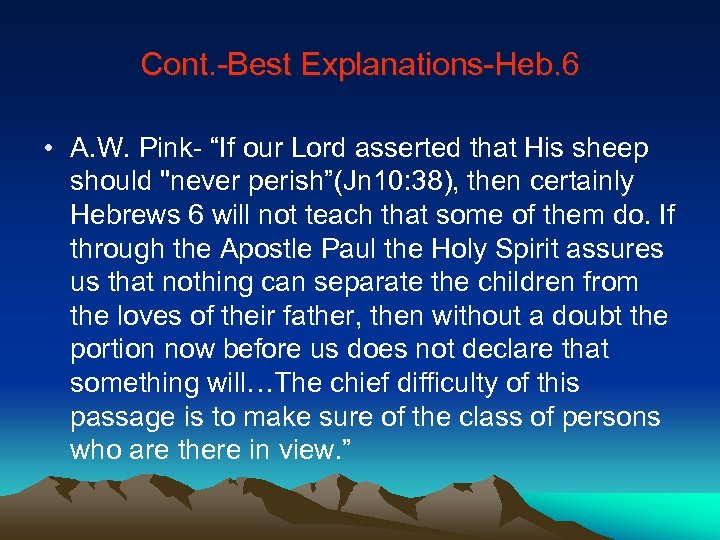 Cont.-Best Explanations-Heb.6

• A.W. Pink- “If our Lord asserted that His sheep should "never perish”(Jn10:38), then certainly Hebrews 6 will not teach that some of them do. If through the Apostle Paul the Holy Spirit assures us that nothing can separate the children from the loves of their father, then without a doubt the portion now before us does not declare that something will…The chief difficulty of this passage is to make sure of the class of persons who are there in view.”